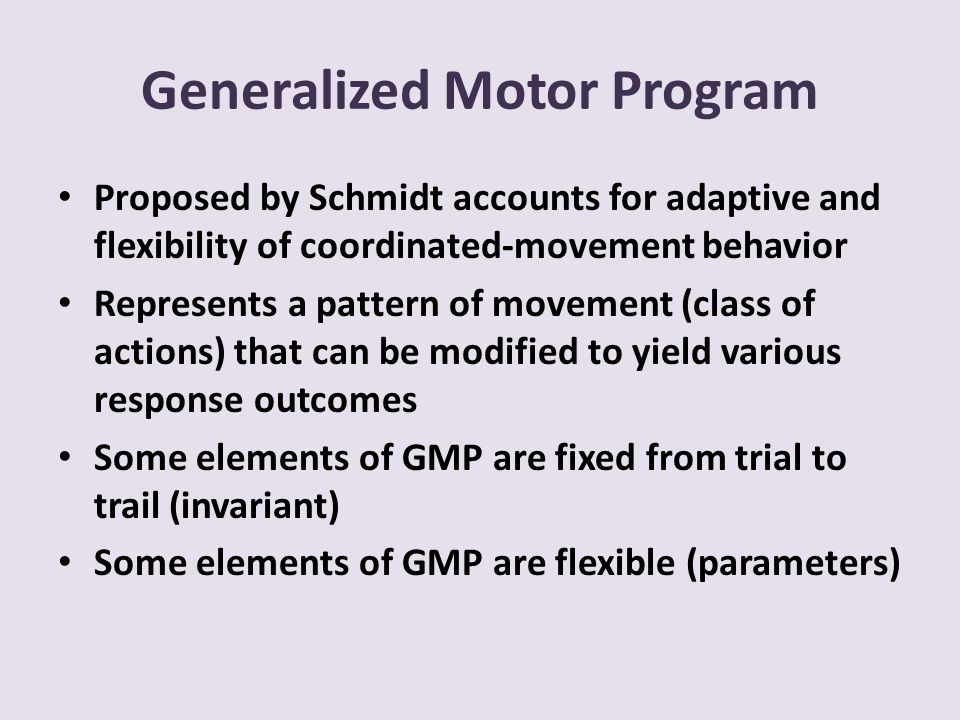 Generalized Motor Program

• Proposed by Schmidt accounts for adaptive and flexibility of coordinated-movement behavior
• Represents a pattern of movement (class of actions) that can be modified to yield various response outcomes
• Some elements of GMP are fixed from trial to trail (invariant)
• Some elements of GMP are flexible (parameters)